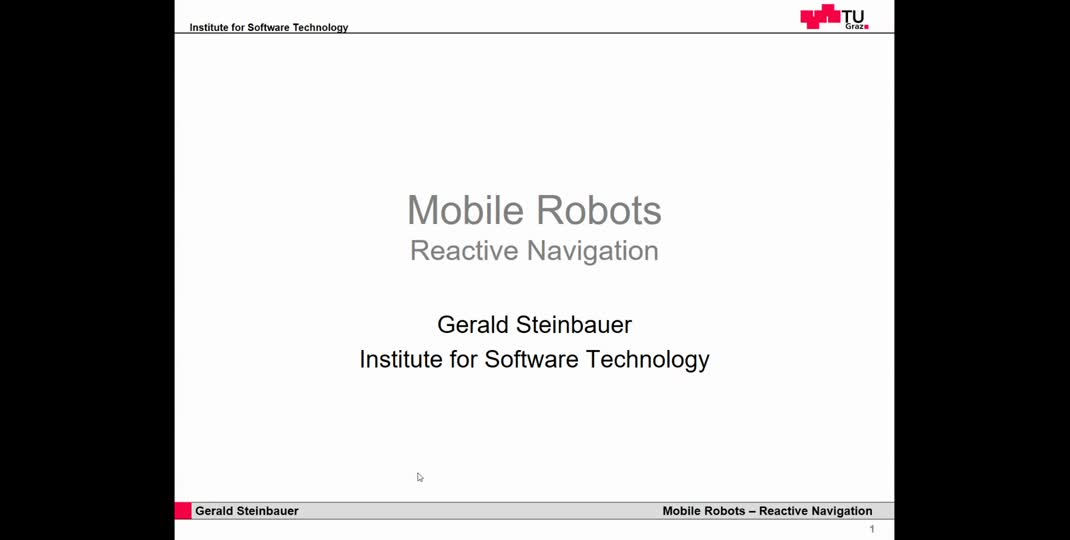 Institute for Software Technology

TU Graz

Mobile Robots
Reactive Navigation

Gerald Steinbauer
Institute for Software Technology

Gerald Steinbauer

Mobile Robots – Reactive Navigation

1